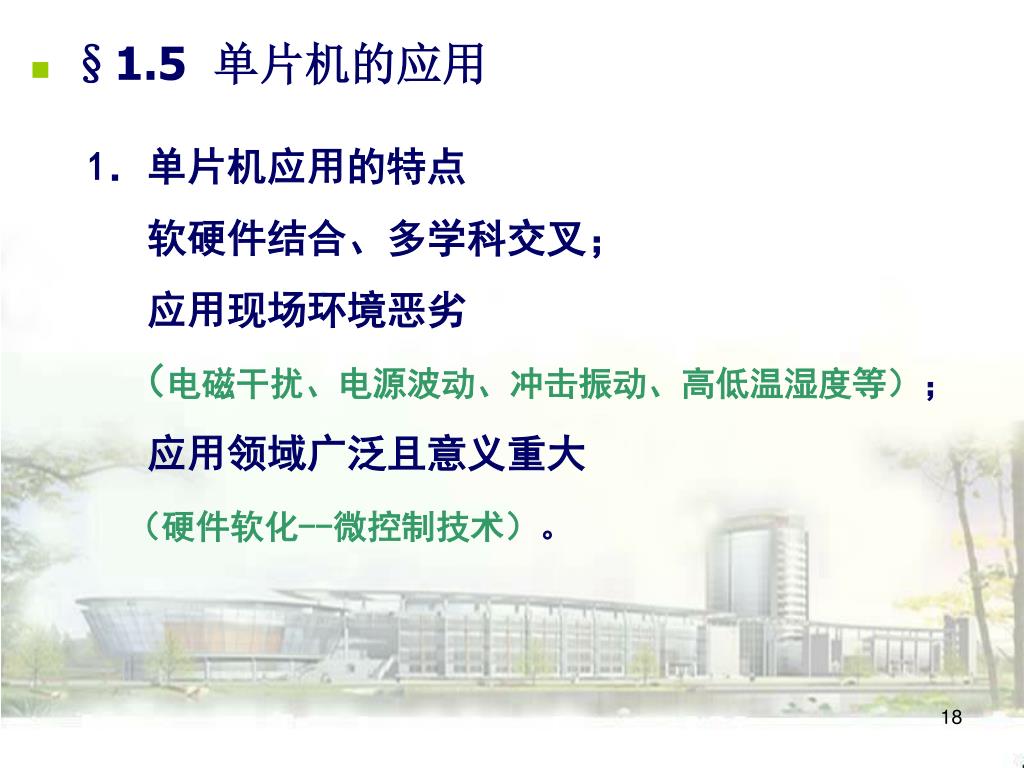 §1.5 单片机的应用

1. 单片机应用的特点

软硬件结合、多学科交叉；

应用现场环境恶劣

（电磁干扰、电源波动、冲击振动、高低温湿度等）；

应用领域广泛且意义重大

（硬件软化--微控制技术）。

18